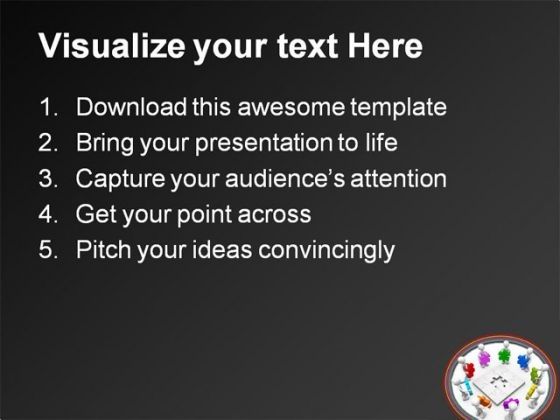 Visualize your text Here

1. Download this awesome template
2. Bring your presentation to life
3. Capture your audience's attention
4. Get your point across
5. Pitch your ideas convincingly